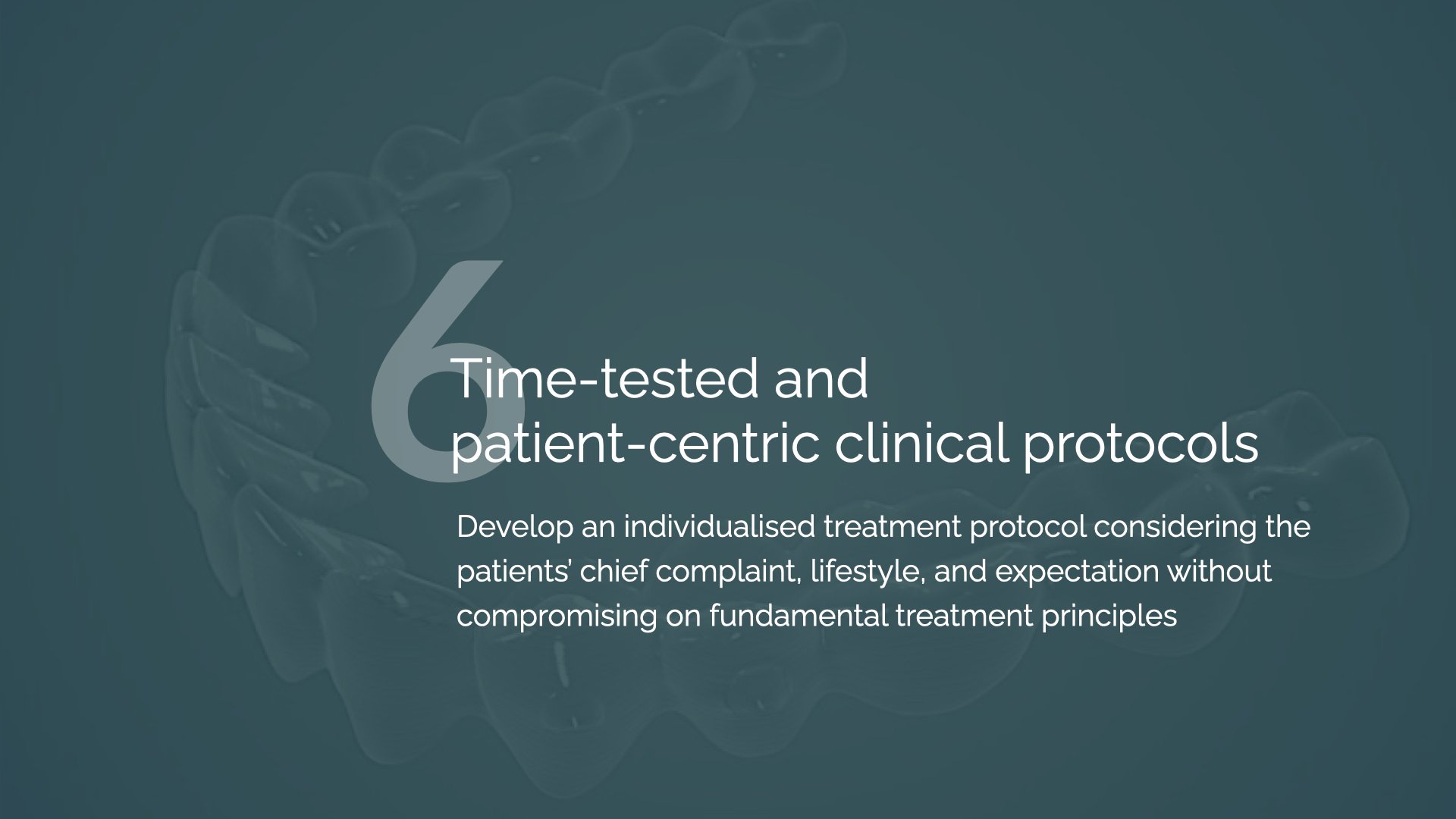 6

Time-tested and patient-centric clinical protocols

Develop an individualised treatment protocol considering the patients' chief complaint, lifestyle, and expectation without compromising on fundamental treatment principles